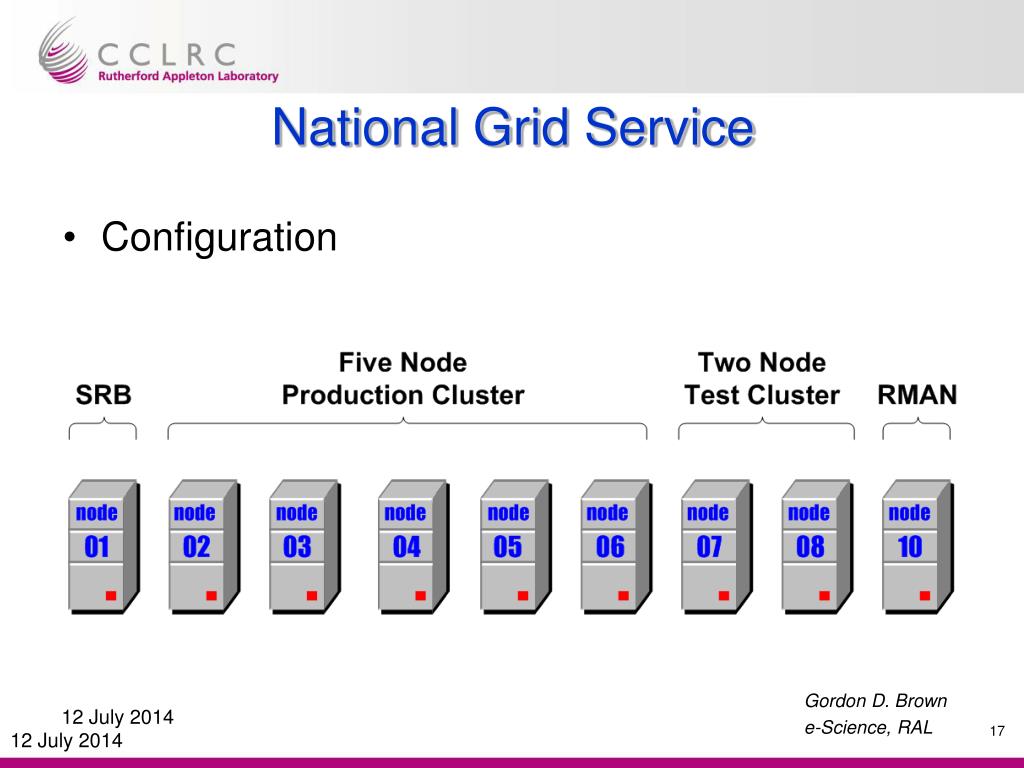 CCLRC
Rutherford Appleton Laboratory

National Grid Service

• Configuration

SRB

Five Node
Production Cluster

Two Node
Test Cluster

RMAN

node 01

node 02

node 03

node 04

node 05

node 06

node 07

node 08

node 10

12 July 2014
12 July 2014

Gordon D. Brown
e-Science, RAL

17